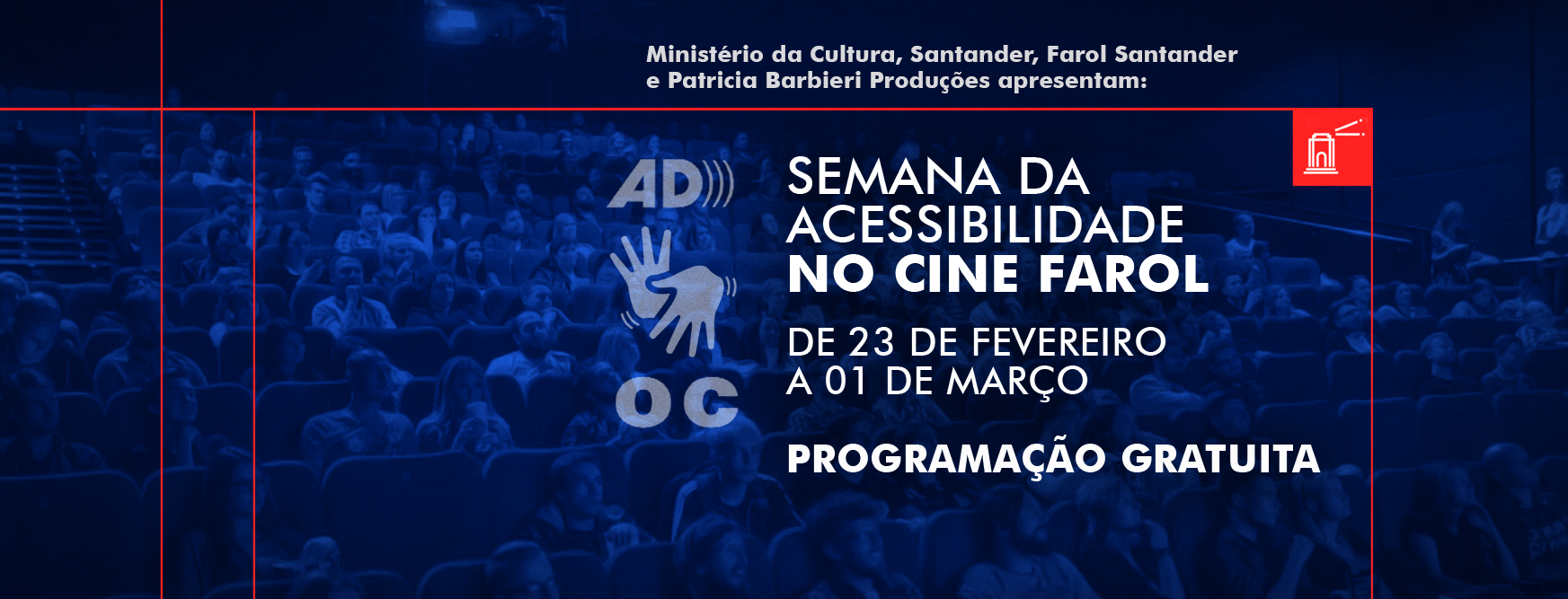 Ministério da Cultura, Santander, Farol Santander e Patricia Barbieri Produções apresentam:

AD

OC

SEMANA DA ACESSIBILIDADE NO CINE FAROL

DE 23 DE FEVEREIRO A 01 DE MARÇO

PROGRAMAÇÃO GRATUITA